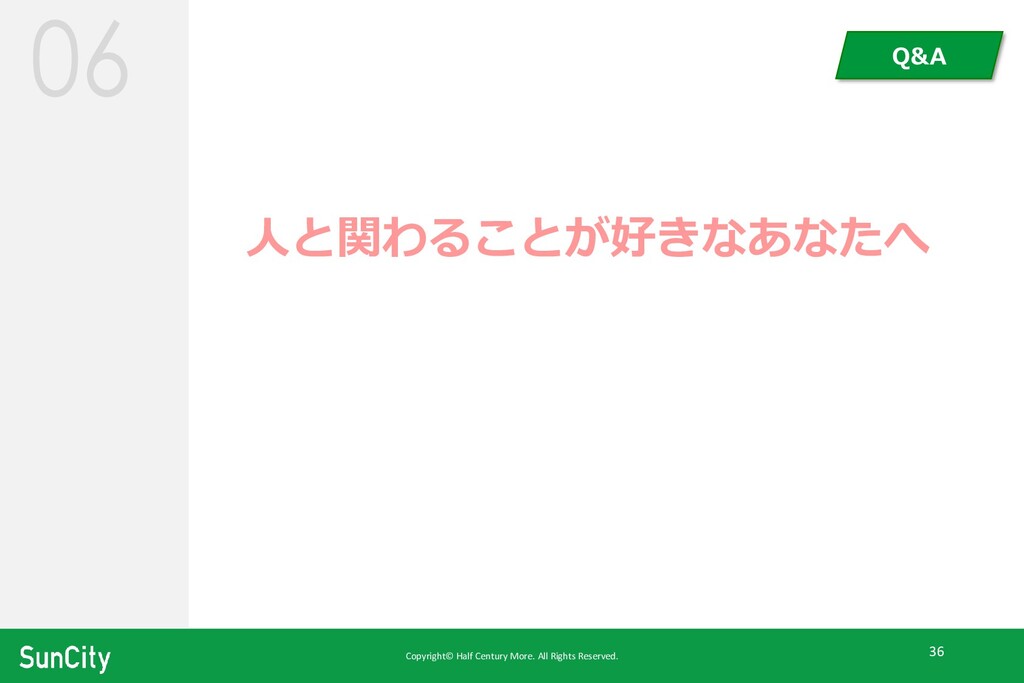 06

Q&A

人と関わることが好きなあなたへ

SunCity

Copyright© Half Century More. All Rights Reserved.

36